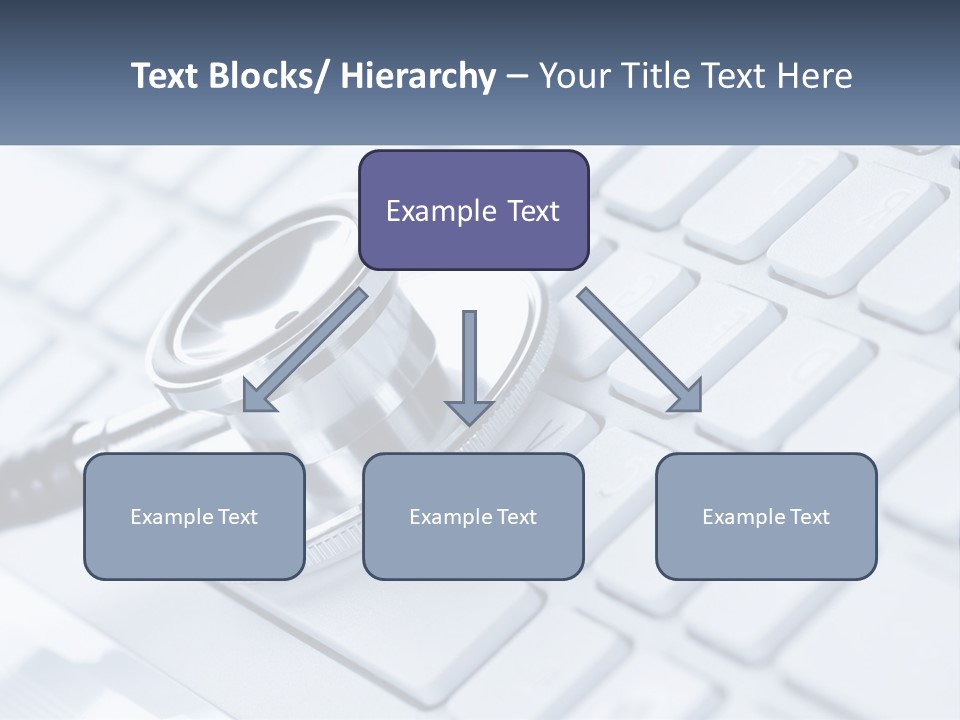 Text Blocks/ Hierarchy – Your Title Text Here

Example Text

Example Text

Example Text

Example Text